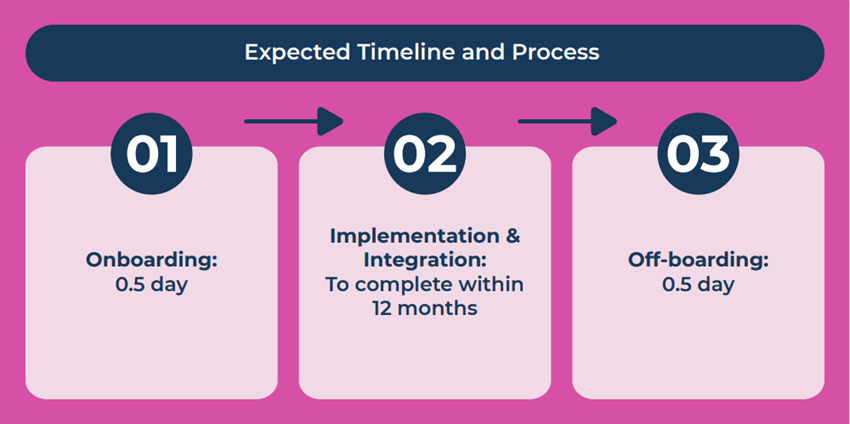 Expected Timeline and Process

01

Onboarding:
0.5 day

02

Implementation & Integration:
To complete within 12 months

03

Off-boarding:
0.5 day